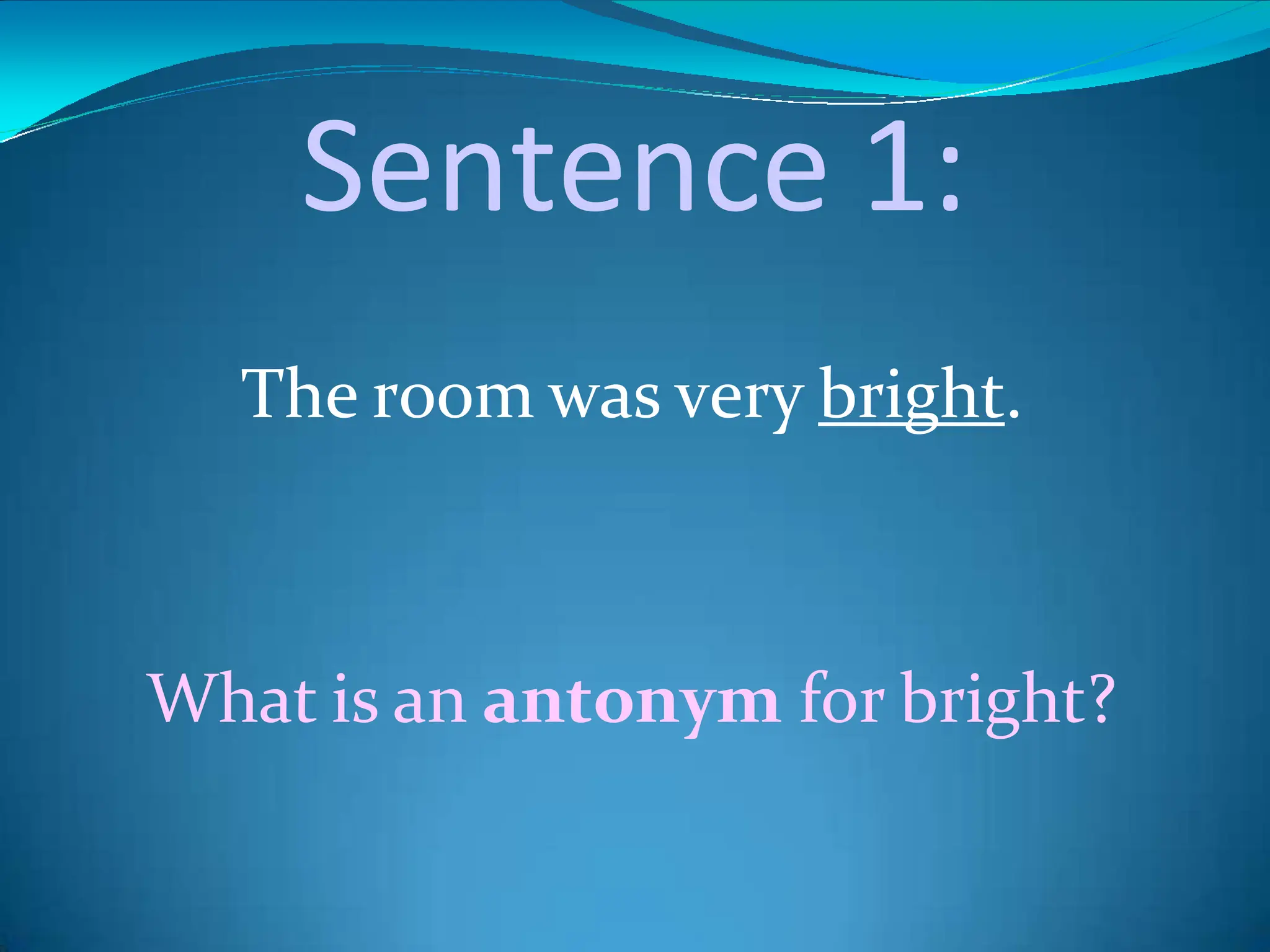 Sentence 1:

The room was very bright.

What is an antonym for bright?